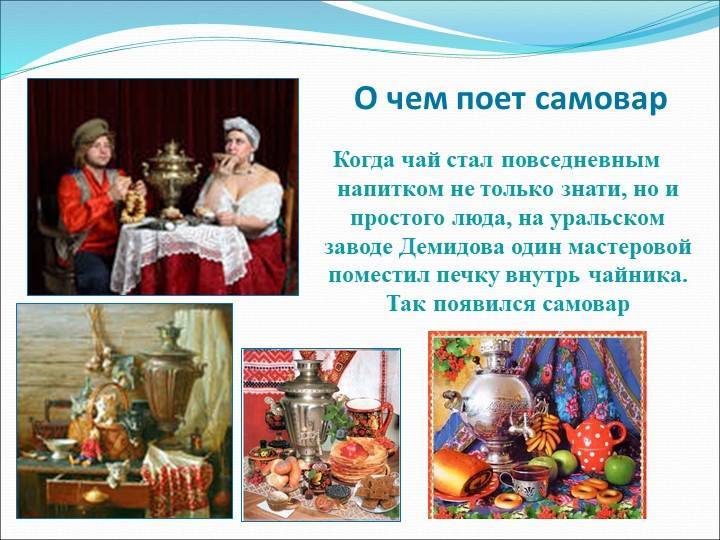 О чем поет самовар

Когда чай стал повседневным напитком не только знати, но и простого люда, на уральском заводе Демидова один мастеровой поместил печку внутрь чайника. Так появился самовар